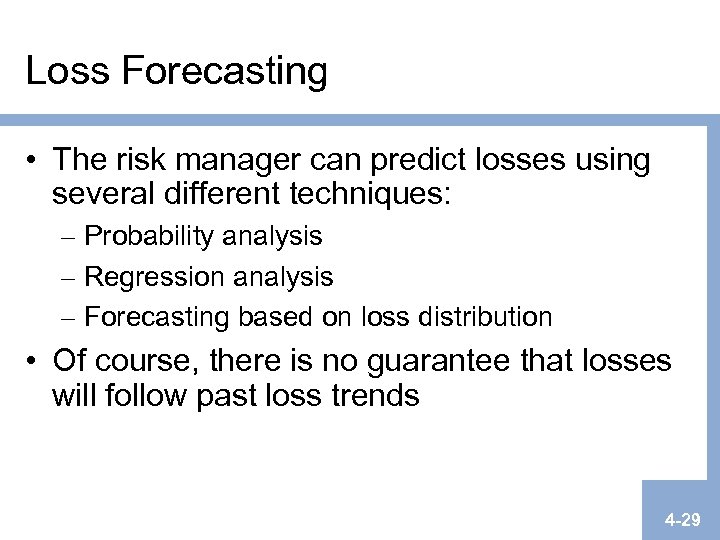 Loss Forecasting

• The risk manager can predict losses using several different techniques:
– Probability analysis
– Regression analysis
– Forecasting based on loss distribution

• Of course, there is no guarantee that losses will follow past loss trends

4-29